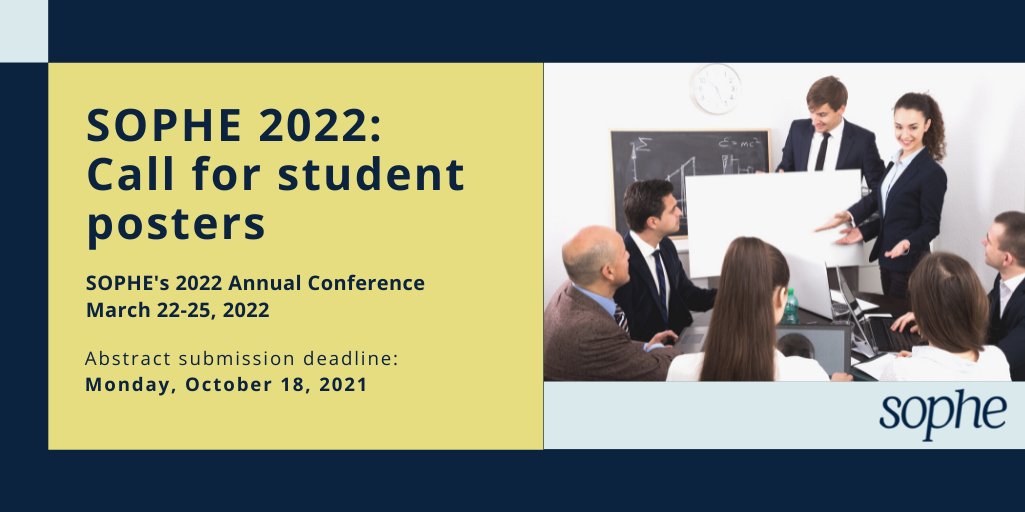 SOPHE 2022: Call for student posters

SOPHE's 2022 Annual Conference
March 22-25, 2022

Abstract submission deadline:
Monday, October 18, 2021

$E=mc^2$

sophe